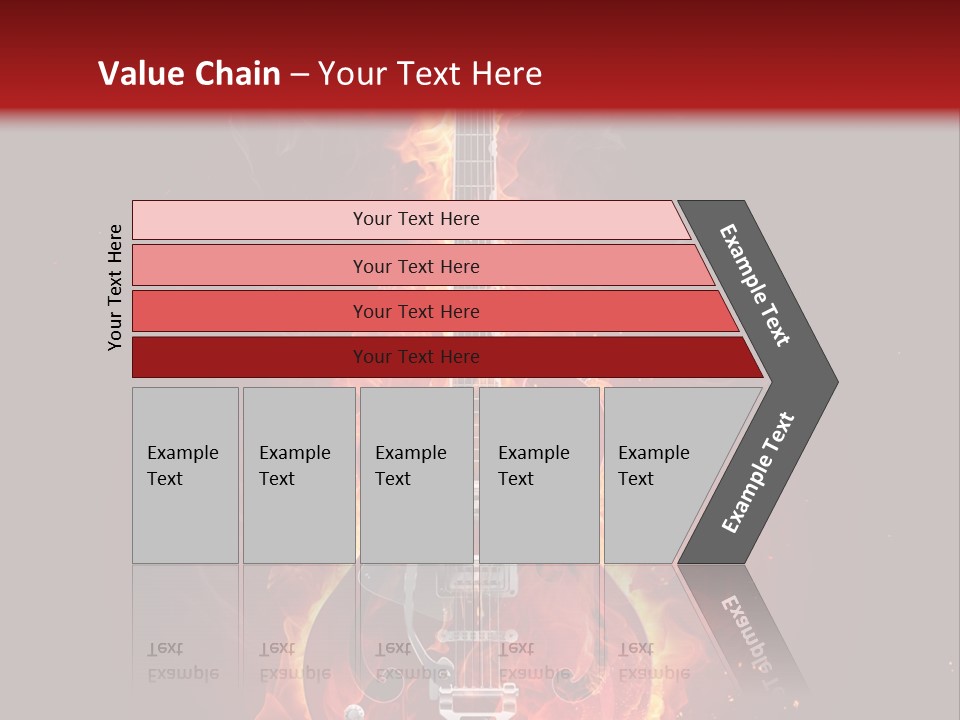 Value Chain – Your Text Here

Your Text Here

Your Text Here

Your Text Here

Your Text Here

Your Text Here

Example Text

Example Text

Example Text

Example Text

Example Text

Example Text

Example Text